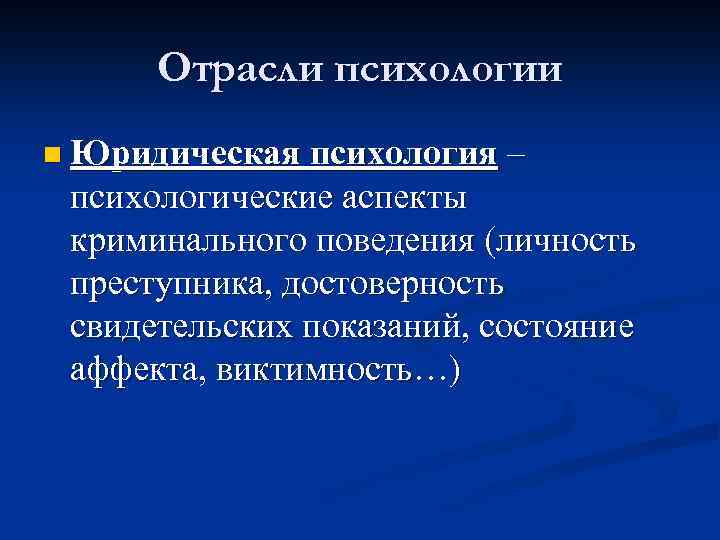 Отрасли психологии

Юридическая психология – психологические аспекты криминального поведения (личность преступника, достоверность свидетельских показаний, состояние аффекта, виктимность…)